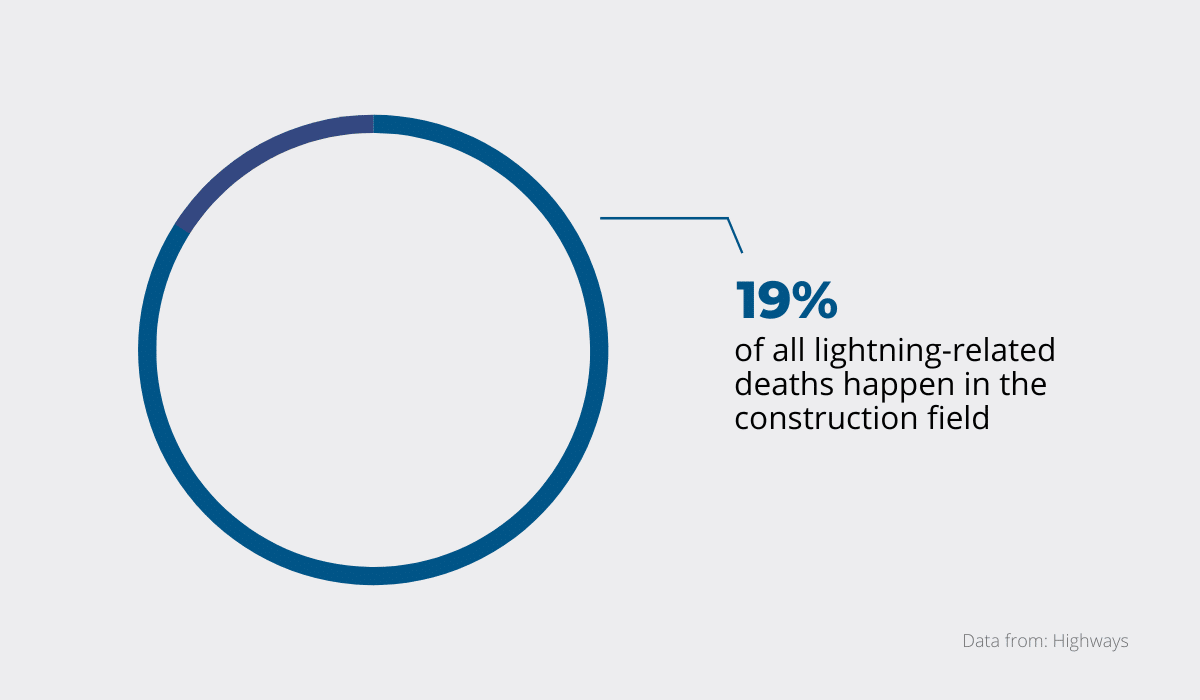 19%
of all lightning-related deaths happen in the construction field

Data from: Highways